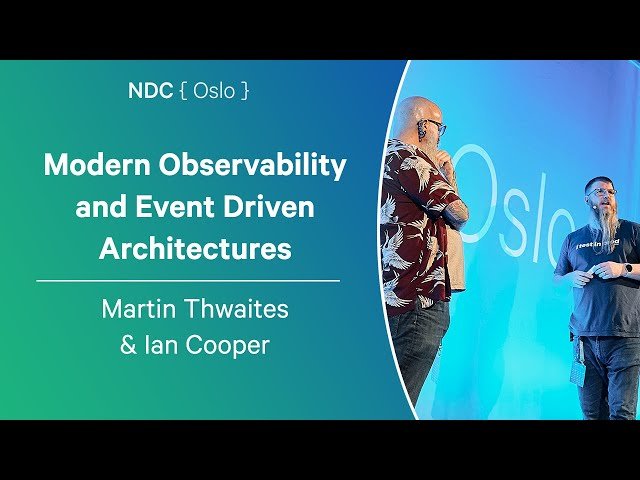 NDC { Oslo }

Modern Observability and Event Driven Architectures

Martin Thwaites & Ian Cooper

Oslo

I test in prod